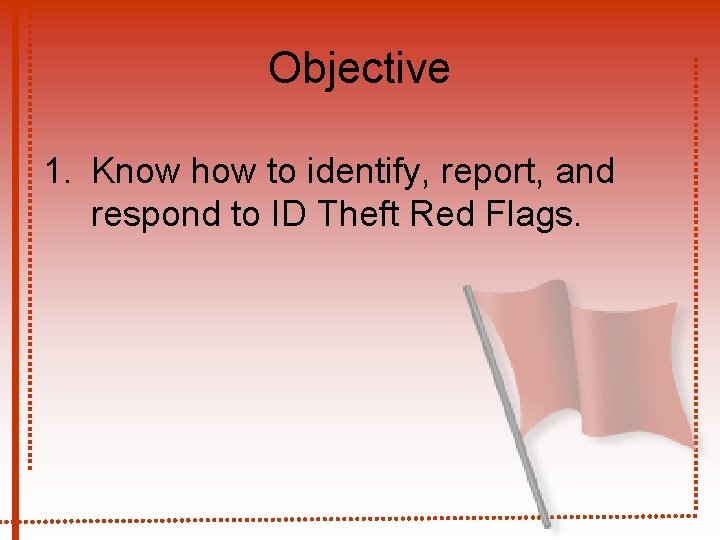 Objective

1. Know how to identify, report, and respond to ID Theft Red Flags.